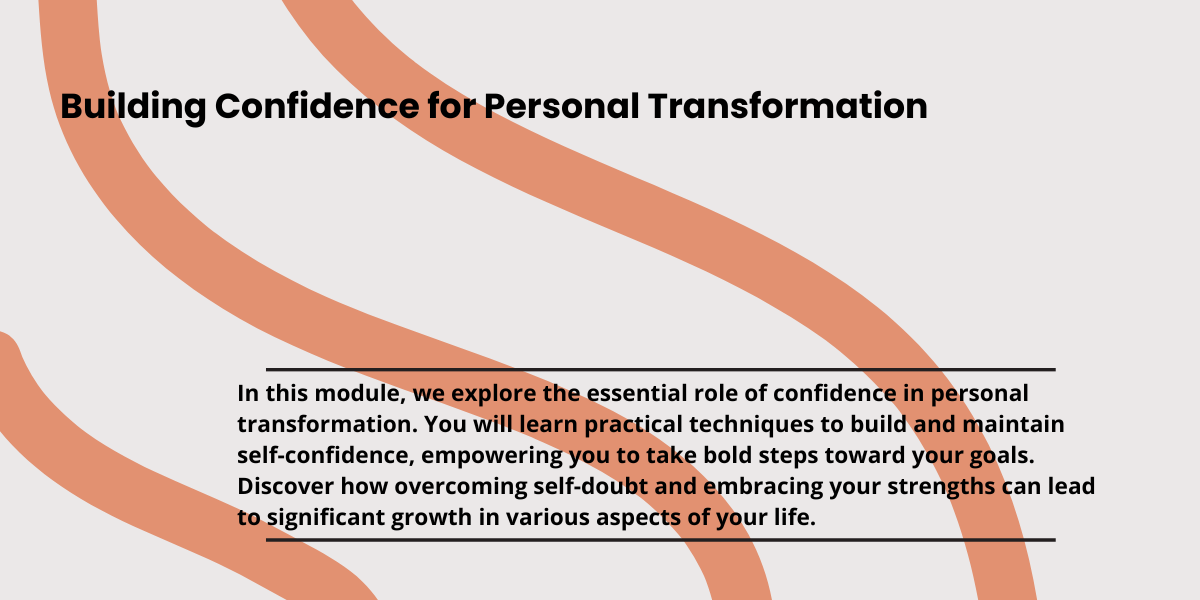 Building Confidence for Personal Transformation

In this module, we explore the essential role of confidence in personal transformation. You will learn practical techniques to build and maintain self-confidence, empowering you to take bold steps toward your goals. Discover how overcoming self-doubt and embracing your strengths can lead to significant growth in various aspects of your life.